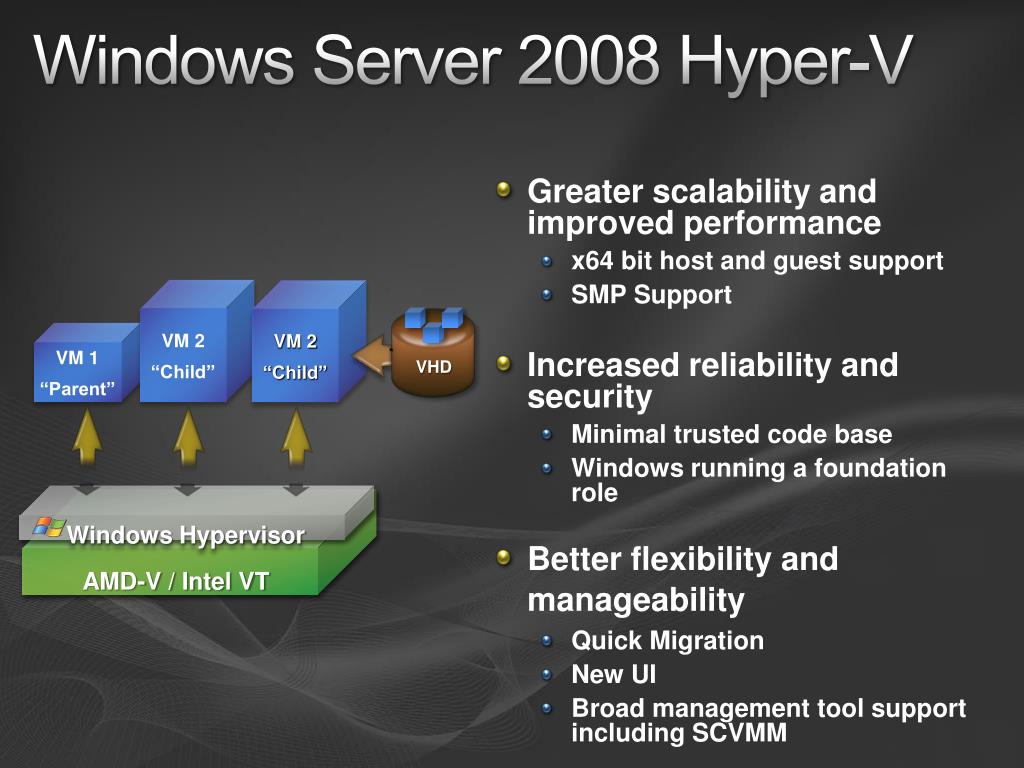 Windows Server 2008 Hyper-V

VM 1
“Parent”

VM 2
“Child”

VM 2
“Child”

VHD

Windows Hypervisor

AMD-V / Intel VT

Greater scalability and improved performance
x64 bit host and guest support
SMP Support

Increased reliability and security
Minimal trusted code base
Windows running a foundation role

Better flexibility and manageability
Quick Migration
New UI
Broad management tool support including SCVMM